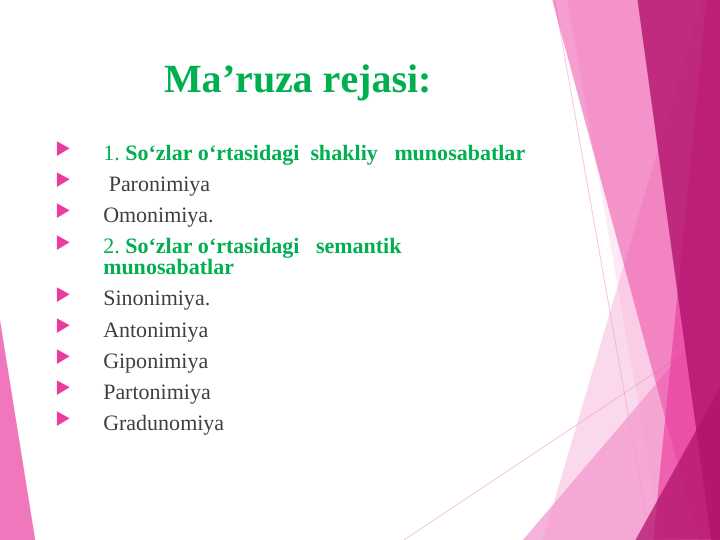 Ma’ruza rejasi:

1. So‘zlar o‘rtasidagi shakliy munosabatlar
Paronimiya
Omonimiya.
2. So‘zlar o‘rtasidagi semantik munosabatlar
Sinonimiya.
Antonimiya
Giponimiya
Partonimiya
Gradunomiya